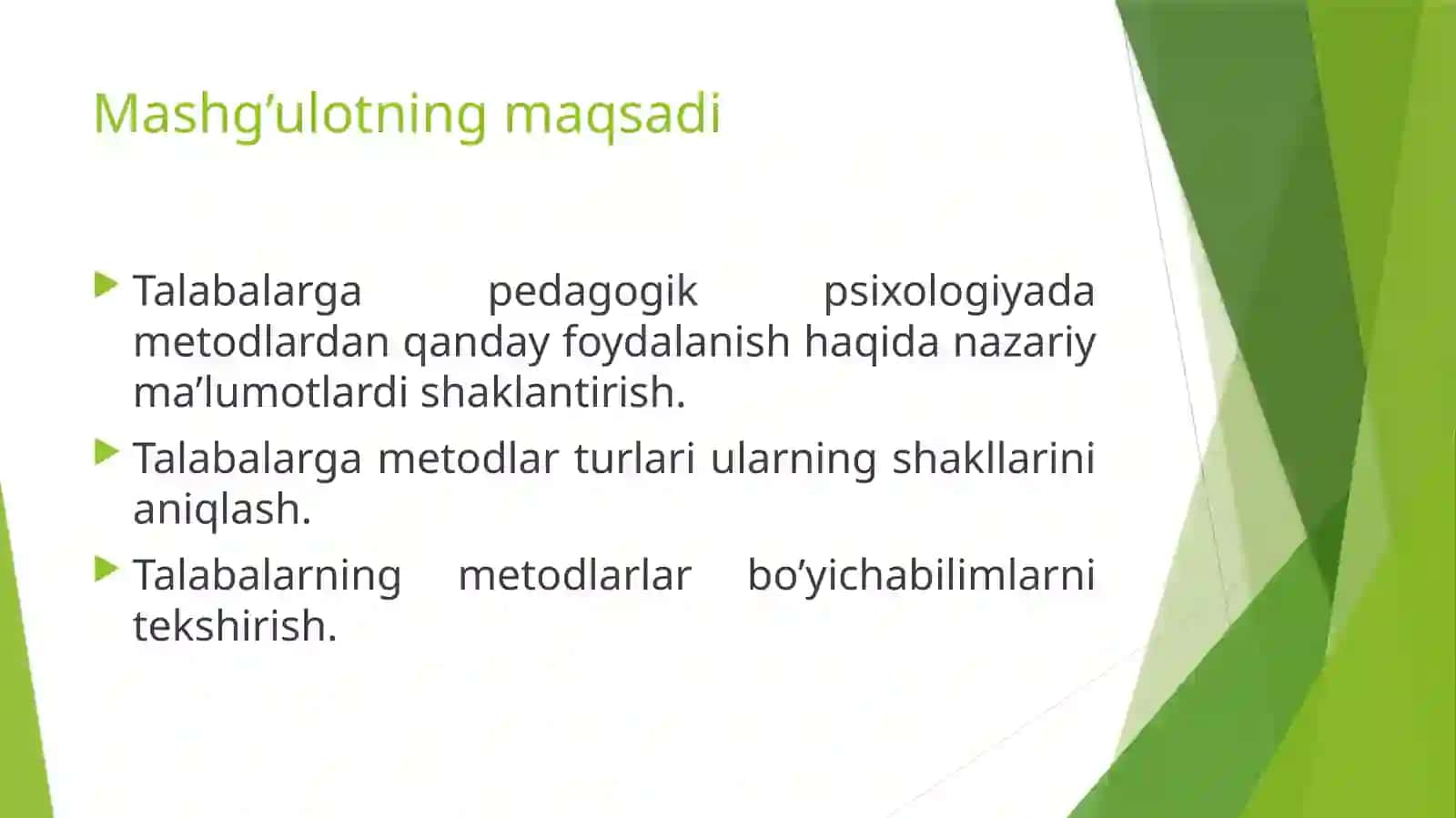 Mashg’ulotning maqsadi

Talabalarga pedagogik psixologiyada metodlardan qanday foydalanish haqida nazariy ma’lumotlardi shaklantirish.

Talabalarga metodlar turlari ularning shakllarini aniqlash.

Talabalarning metodlarlar bo’yichabilimlarni tekshirish.